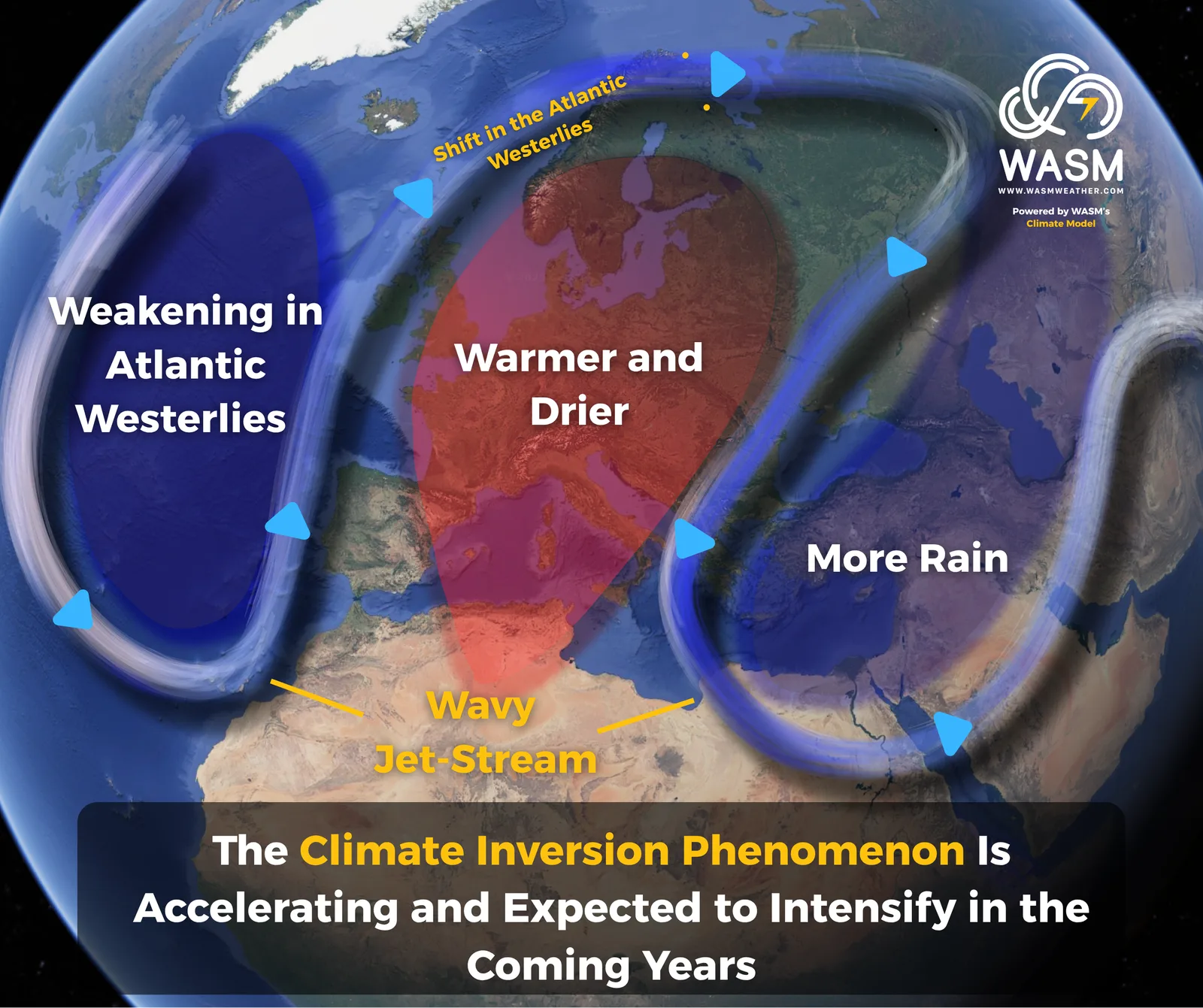 Shift in the Atlantic Westerlies

WASM
WWW.WASMWEATHER.COM
Powered by WASM's Climate Model

Weakening in Atlantic Westerlies

Warmer and Drier

More Rain

Wavy Jet-Stream

The Climate Inversion Phenomenon Is Accelerating and Expected to Intensify in the Coming Years